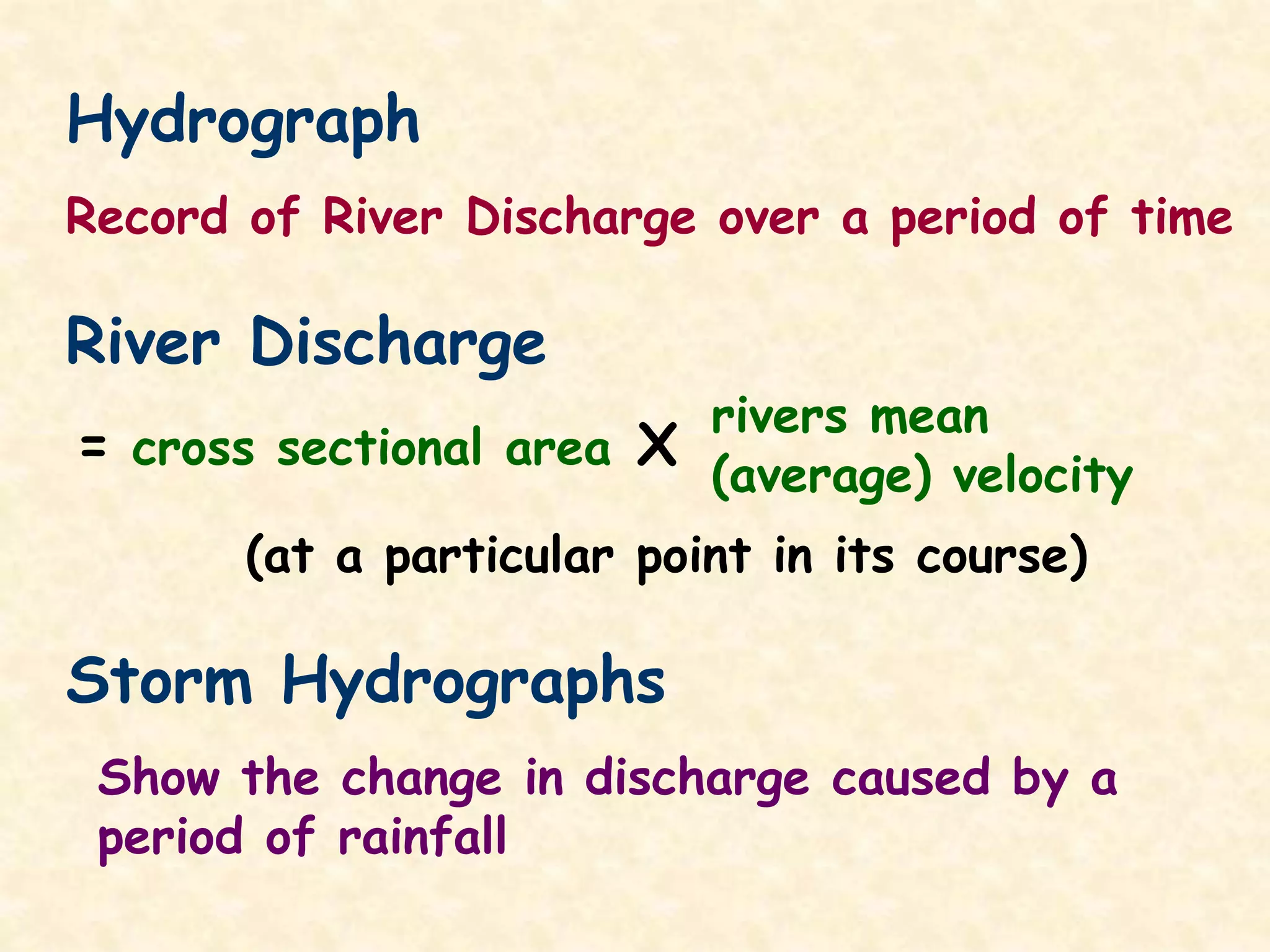 Hydrograph

Record of River Discharge over a period of time

River Discharge

= cross sectional area X rivers mean (average) velocity

(at a particular point in its course)

Storm Hydrographs

Show the change in discharge caused by a period of rainfall